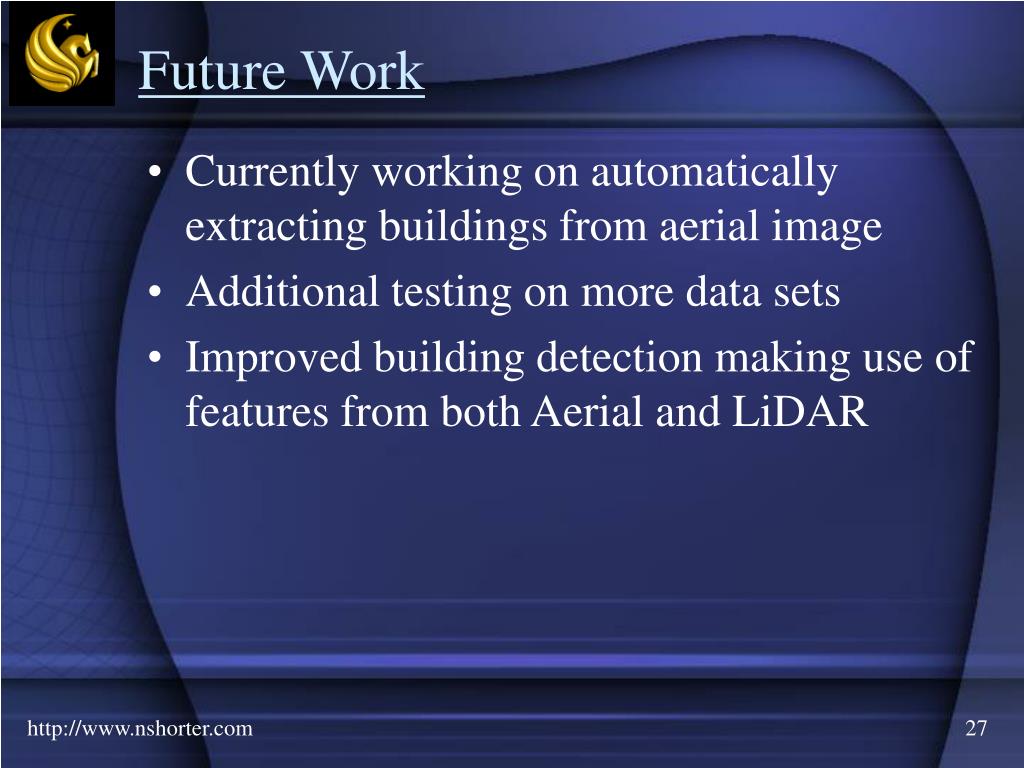 Future Work

• Currently working on automatically extracting buildings from aerial image
• Additional testing on more data sets
• Improved building detection making use of features from both Aerial and LiDAR

http://www.nshorter.com

27